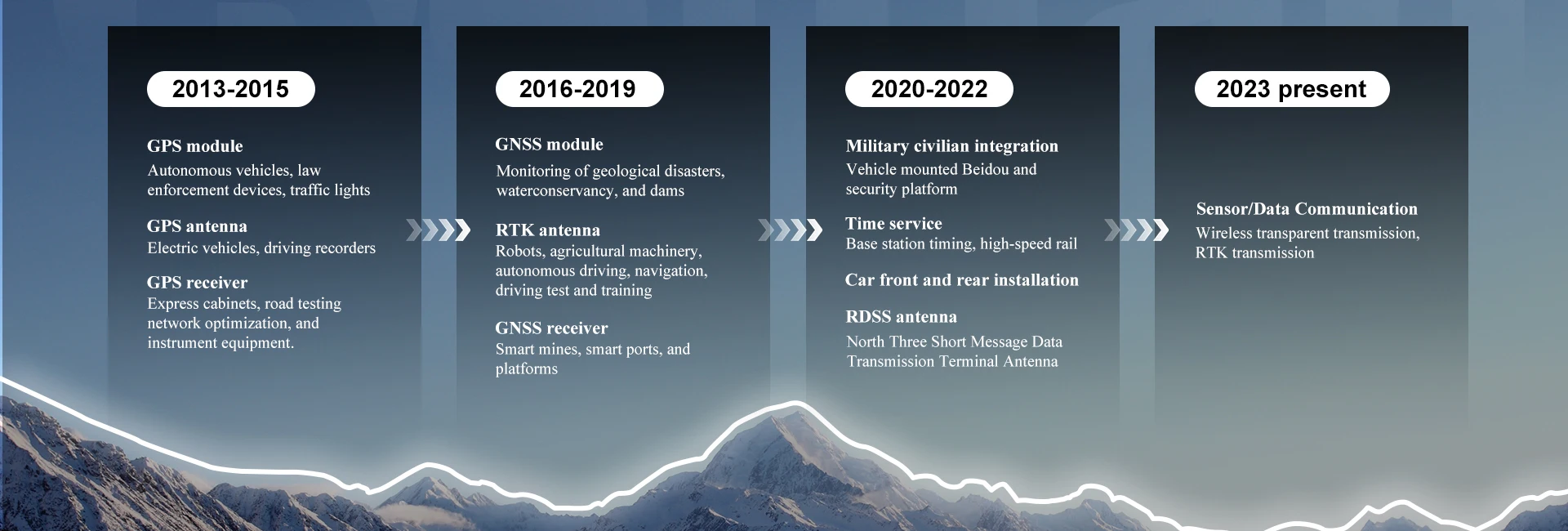 2013-2015

GPS module
Autonomous vehicles, law enforcement devices, traffic lights

GPS antenna
Electric vehicles, driving recorders

GPS receiver
Express cabinets, road testing network optimization, and instrument equipment.

2016-2019

GNSS module
Monitoring of geological disasters, waterconservancy, and dams

RTK antenna
Robots, agricultural machinery, autonomous driving, navigation, driving test and training

GNSS receiver
Smart mines, smart ports, and platforms

2020-2022

Military civilian integration
Vehicle mounted Beidou and security platform

Time service
Base station timing, high-speed rail

Car front and rear installation

RDSS antenna
North Three Short Message Data Transmission Terminal Antenna

2023 present

Sensor/Data Communication
Wireless transparent transmission, RTK transmission